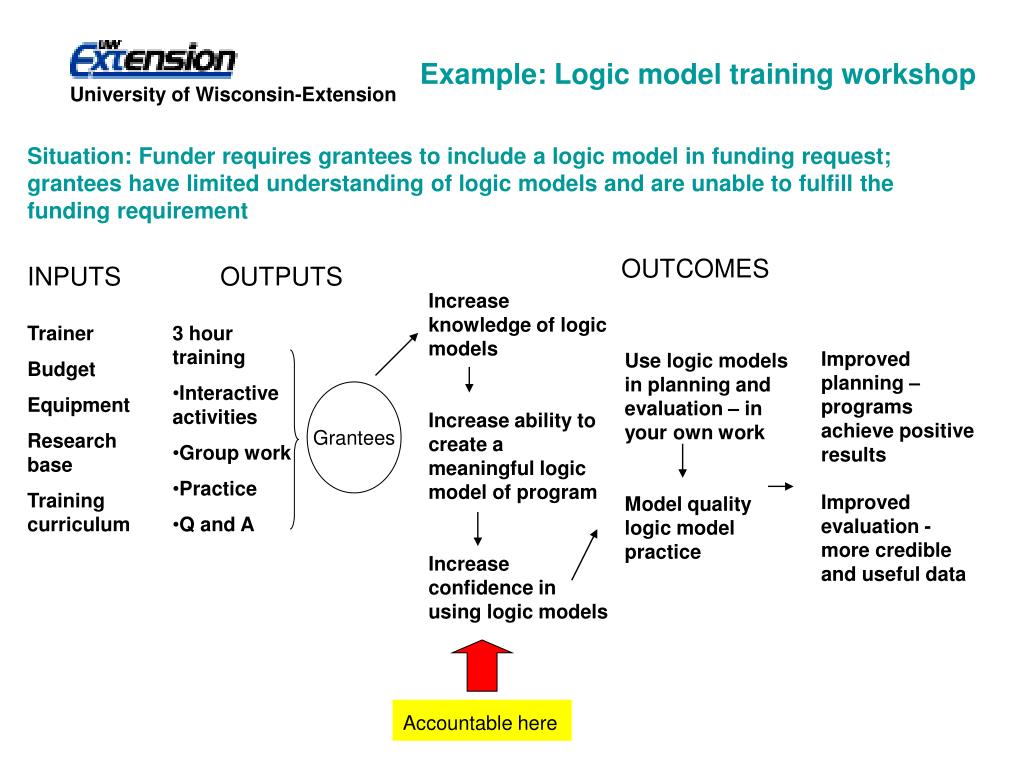 UW Extension
University of Wisconsin-Extension

Example: Logic model training workshop

Situation: Funder requires grantees to include a logic model in funding request; grantees have limited understanding of logic models and are unable to fulfill the funding requirement

INPUTS

Trainer

Budget

Equipment

Research base

Training curriculum

OUTPUTS

3 hour training

•Interactive activities

•Group work

•Practice

•Q and A

Grantees

OUTCOMES

Increase knowledge of logic models

Increase ability to create a meaningful logic model of program

Increase confidence in using logic models

Use logic models in planning and evaluation – in your own work

Model quality logic model practice

Improved planning – programs achieve positive results

Improved evaluation - more credible and useful data

Accountable here